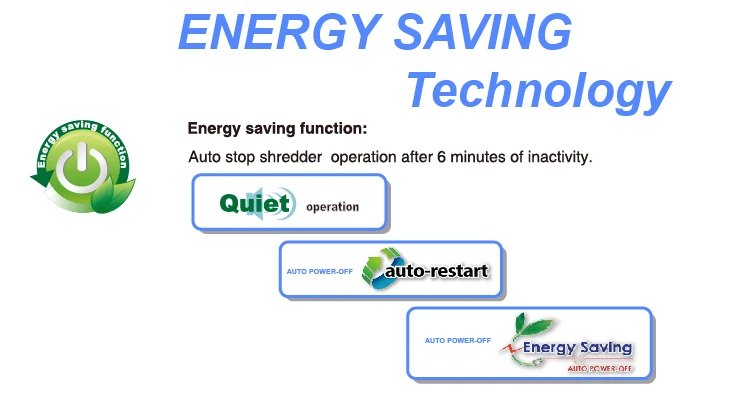 ENERGY SAVING
Technology

Energy saving function

Energy saving function:

Auto stop shredder operation after 6 minutes of inactivity.

Quiet operation

AUTO POWER-OFF auto-restart

AUTO POWER-OFF Energy Saving AUTO POWER-OFF